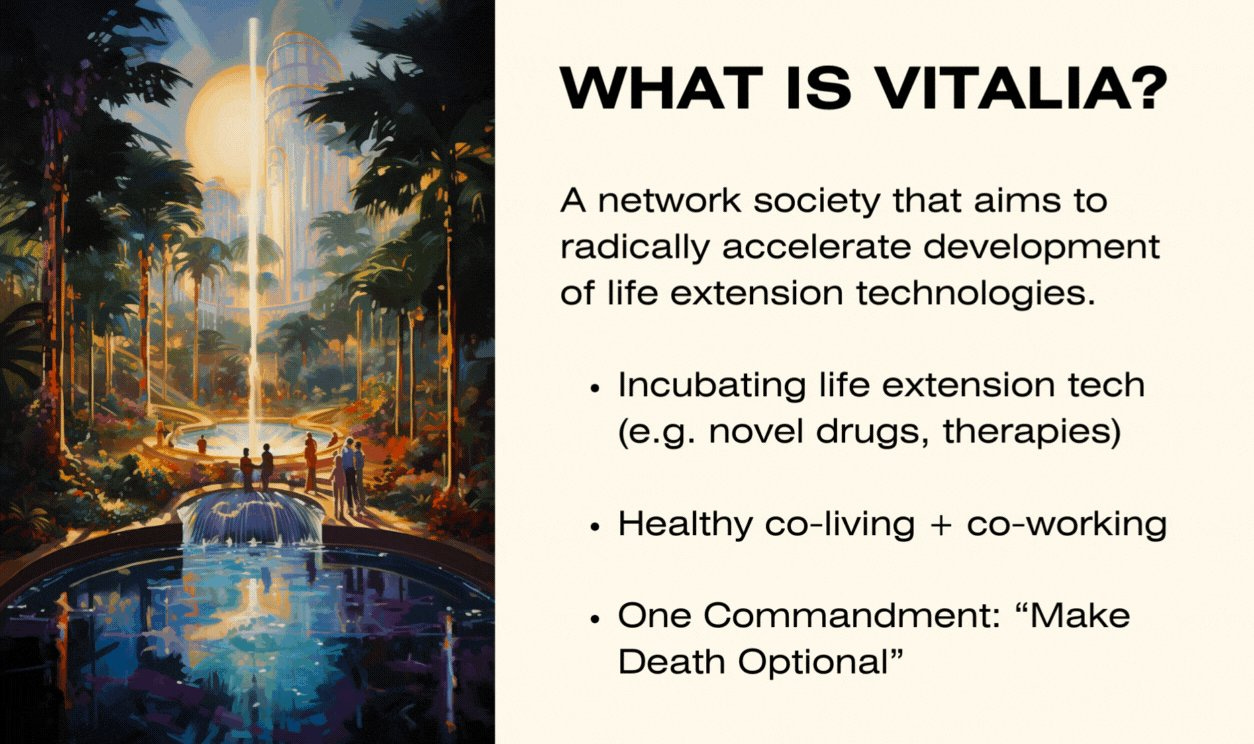 WHAT IS VITALIA?

A network society that aims to radically accelerate development of life extension technologies.

• Incubating life extension tech (e.g. novel drugs, therapies)

• Healthy co-living + co-working

• One Commandment: “Make Death Optional”